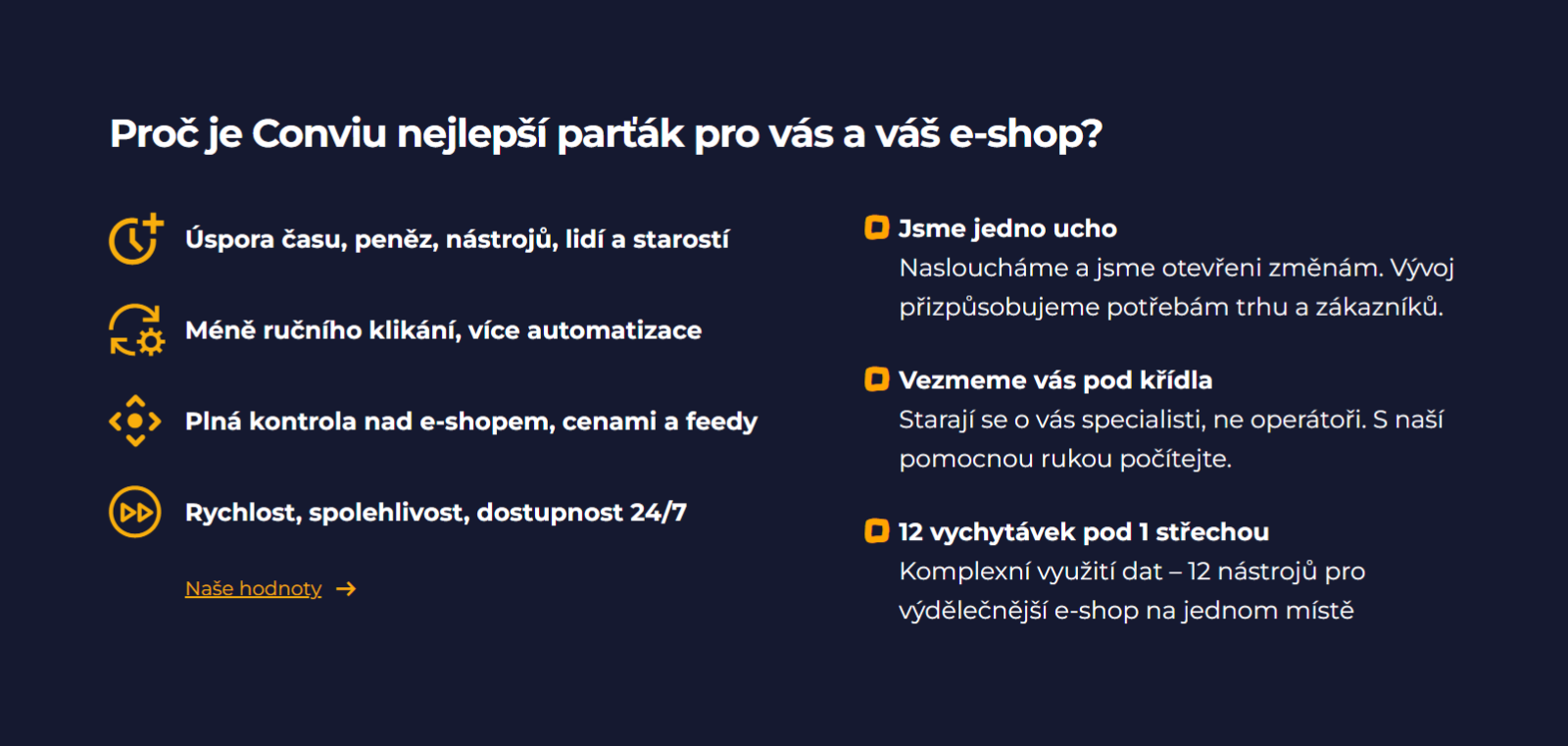 Proč je Conviu nejlepší parťák pro vás a váš e-shop?

Úspora času, peněz, nástrojů, lidí a starostí

Méně ručního klikání, více automatizace

Plná kontrola nad e-shopem, cenami a feedy

Rychlost, spolehlivost, dostupnost 24/7

Naše hodnoty →

Jsme jedno ucho
Nasloucháme a jsme otevřeni změnám. Vývoj přizpůsobujeme potřebám trhu a zákazníků.

Vezmeme vás pod křídla
Starají se o vás specialisti, ne operátoři. S naší pomocnou rukou počítejte.

12 vychytávek pod 1 střechou
Komplexní využití dat – 12 nástrojů pro výdělečnější e-shop na jednom místě